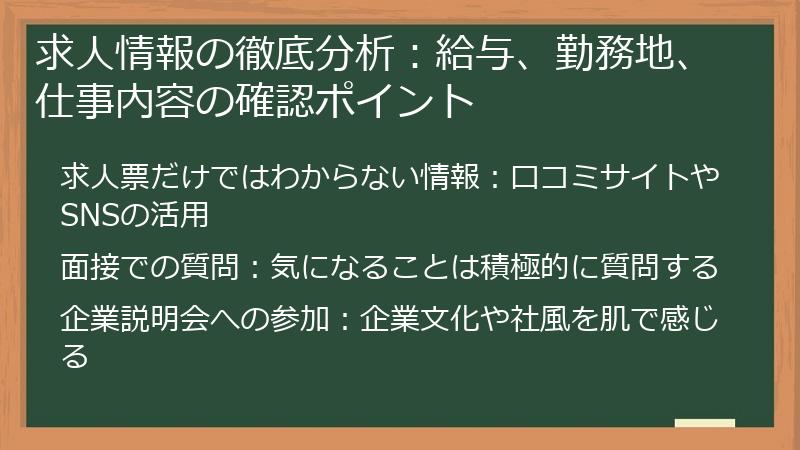 求人情報の徹底分析：給与、勤務地、仕事内容の確認ポイント

求人票だけではわからない情報：口コミサイトやSNSの活用

面接での質問：気になることは積極的に質問する

企業説明会への参加：企業文化や社風を肌で感じる